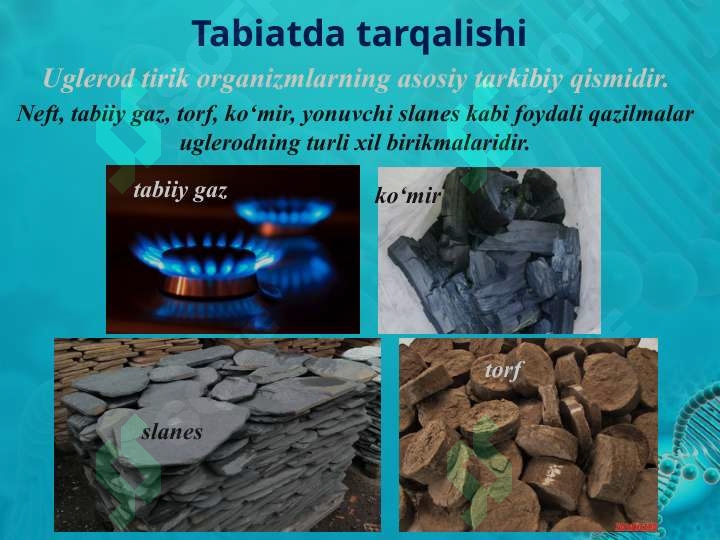 Tabiatda tarqalishi

Uglerod tirik organizmlarning asosiy tarkibiy qismidir.

Neft, tabiiy gaz, torf, ko‘mir, yonuvchi slanes kabi foydali qazilmalar uglerodning turli xil birikmalaridir.

tabiiy gaz

ko‘mir

slanes

torf